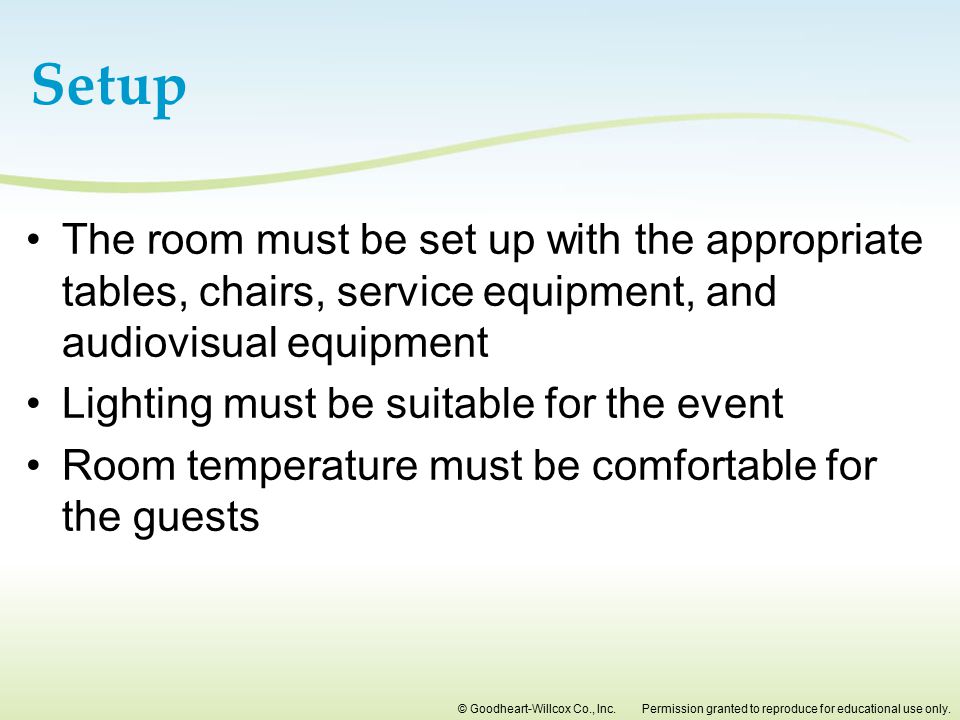 Setup

• The room must be set up with the appropriate tables, chairs, service equipment, and audiovisual equipment
• Lighting must be suitable for the event
• Room temperature must be comfortable for the guests

© Goodheart-Willcox Co., Inc. Permission granted to reproduce for educational use only.